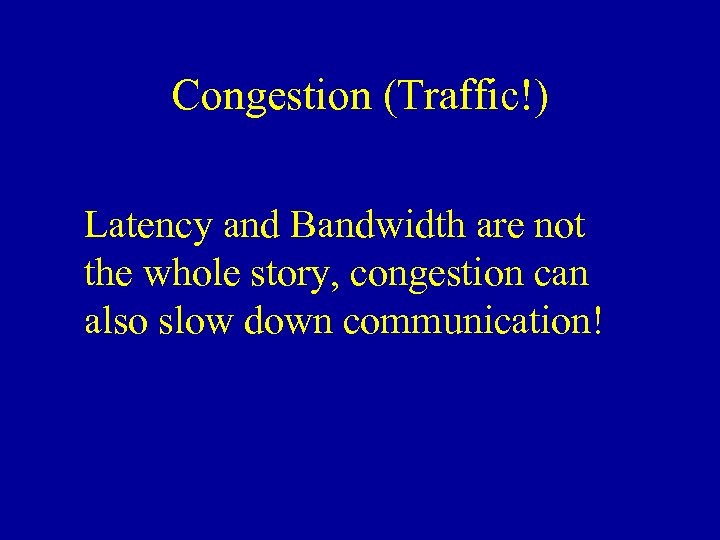 Congestion (Traffic!)

Latency and Bandwidth are not the whole story, congestion can also slow down communication!